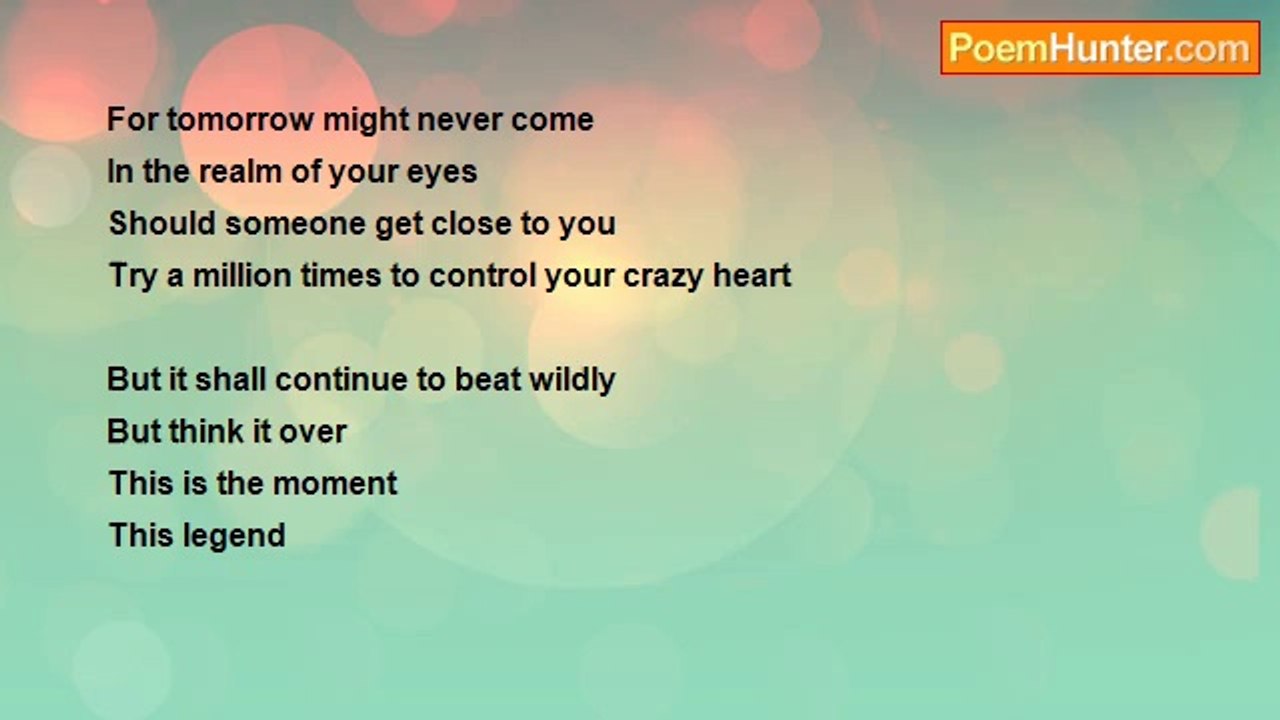 PoemHunter.com

For tomorrow might never come
In the realm of your eyes
Should someone get close to you
Try a million times to control your crazy heart

But it shall continue to beat wildly
But think it over
This is the moment
This legend